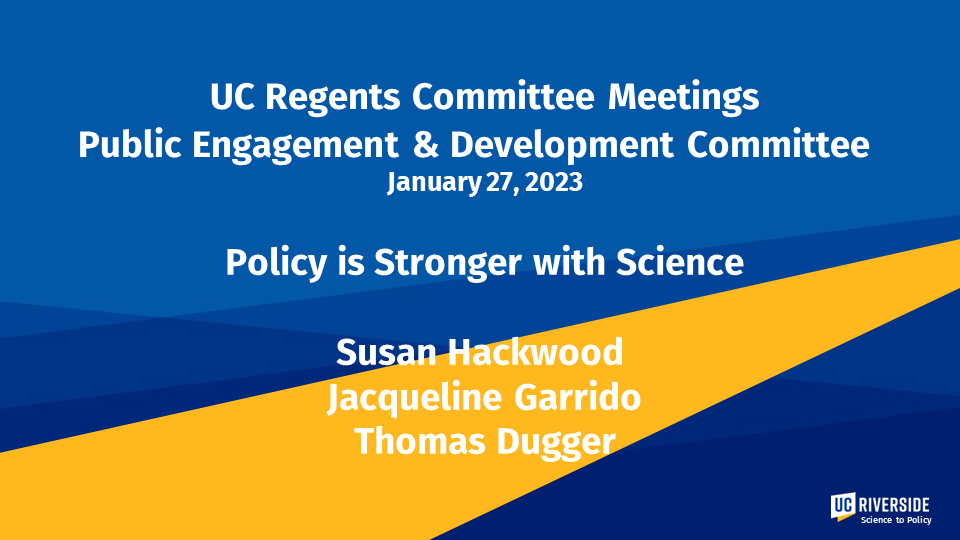 UC Regents Committee Meetings
Public Engagement & Development Committee
January 27, 2023

Policy is Stronger with Science

Susan Hackwood
Jacqueline Garrido
Thomas Dugger

UC RIVERSIDE
Science to Policy